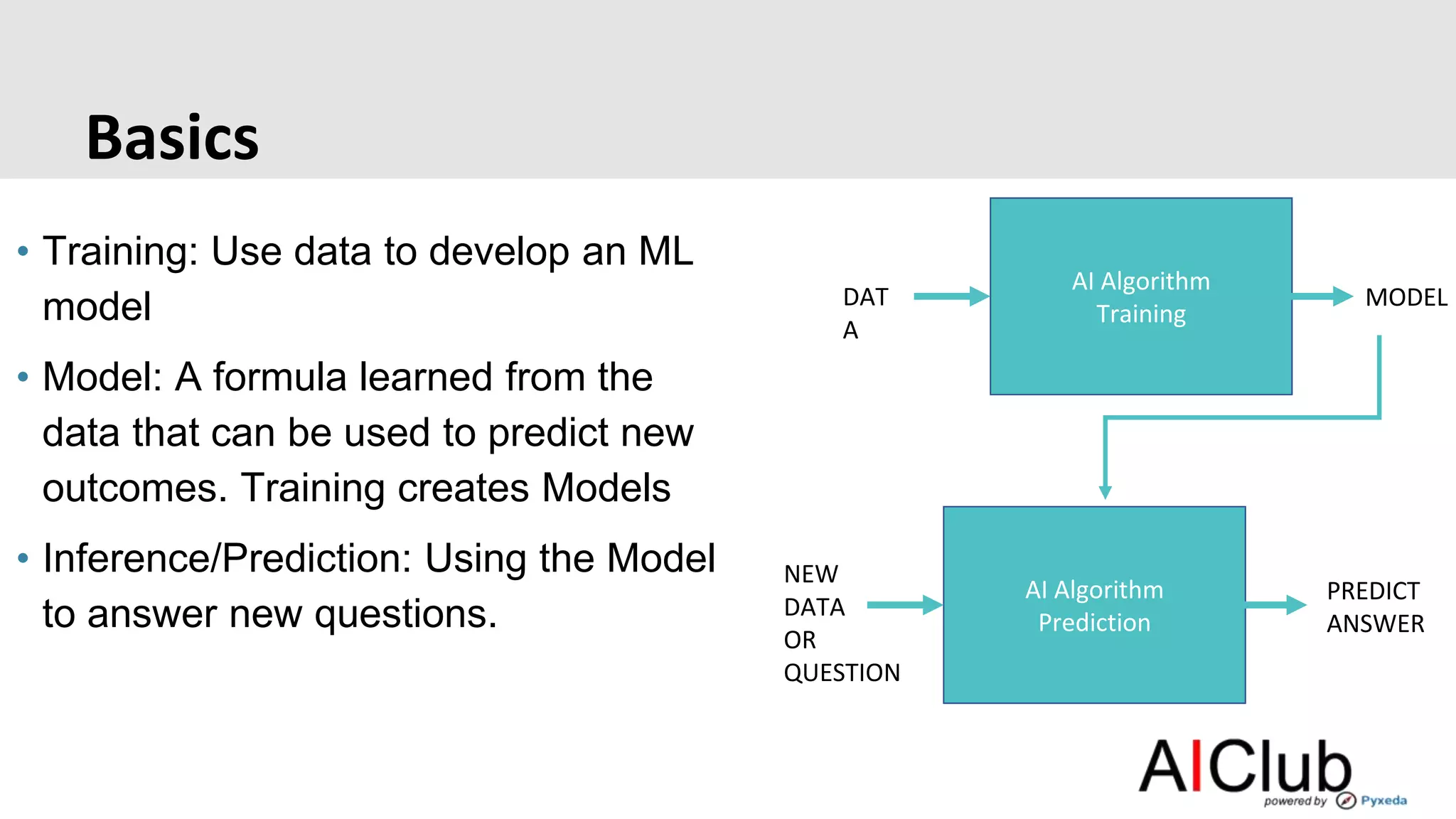 Basics

• Training: Use data to develop an ML model

• Model: A formula learned from the data that can be used to predict new outcomes. Training creates Models

• Inference/Prediction: Using the Model to answer new questions.

DAT
A

AI Algorithm Training

MODEL

NEW
DATA
OR
QUESTION

AI Algorithm Prediction

PREDICT
ANSWER

AIClub
powered by Pyxeda